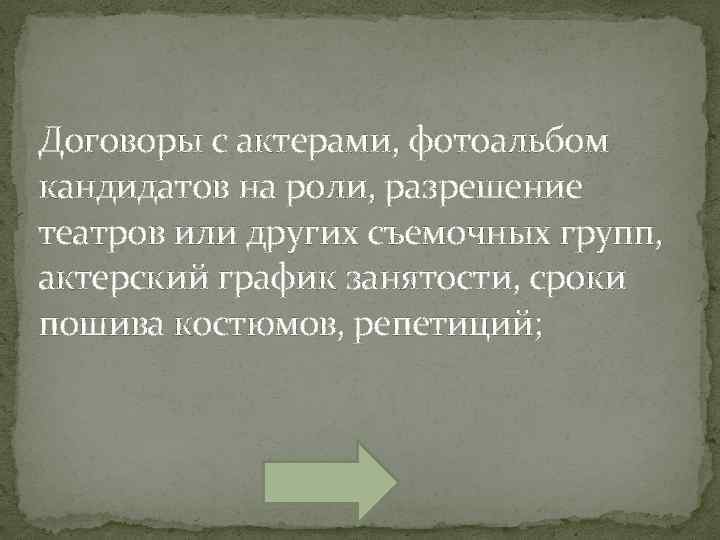 Договоры с актерами, фотоальбом кандидатов на роли, разрешение театров или других съемочных групп, актерский график занятости, сроки пошива костюмов, репетиций;